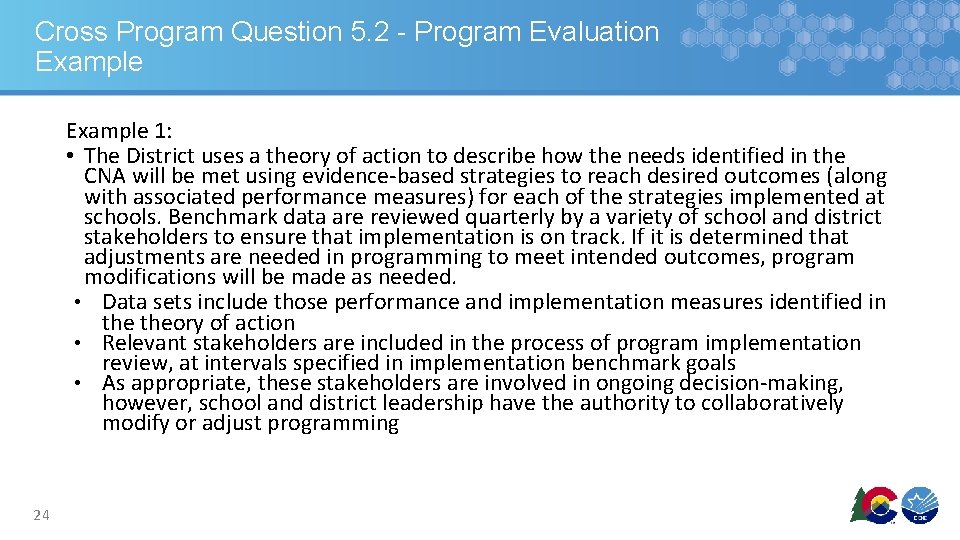 Cross Program Question 5.2 - Program Evaluation Example

Example 1:
• The District uses a theory of action to describe how the needs identified in the CNA will be met using evidence-based strategies to reach desired outcomes (along with associated performance measures) for each of the strategies implemented at schools. Benchmark data are reviewed quarterly by a variety of school and district stakeholders to ensure that implementation is on track. If it is determined that adjustments are needed in programming to meet intended outcomes, program modifications will be made as needed.
• Data sets include those performance and implementation measures identified in the theory of action
• Relevant stakeholders are included in the process of program implementation review, at intervals specified in implementation benchmark goals
• As appropriate, these stakeholders are involved in ongoing decision-making, however, school and district leadership have the authority to collaboratively modify or adjust programming

24

CDE